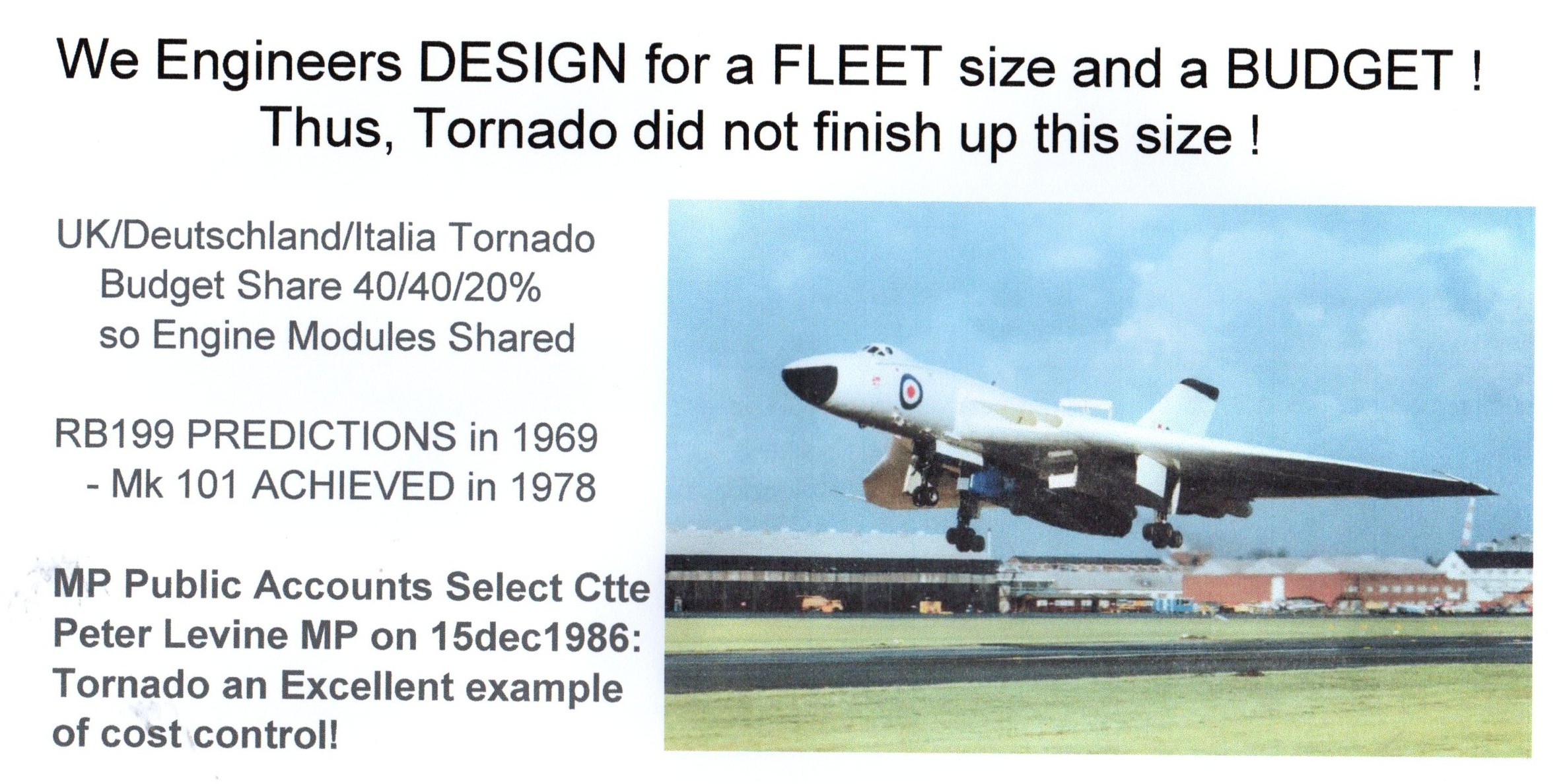 We Engineers DESIGN for a FLEET size and a BUDGET !
Thus, Tornado did not finish up this size !

UK/Deutschland/Italia Tornado
Budget Share 40/40/20%
so Engine Modules Shared

RB199 PREDICTIONS in 1969
- Mk 101 ACHIEVED in 1978

MP Public Accounts Select Ctte
Peter Levine MP on 15dec1986:
Tornado an Excellent example
of cost control!